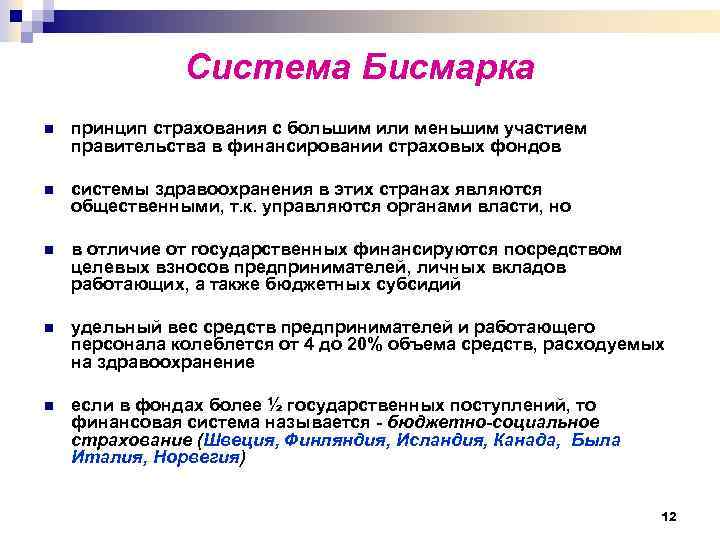 Система Бисмарка

принцип страхования с большим или меньшим участием правительства в финансировании страховых фондов

системы здравоохранения в этих странах являются общественными, т.к. управляются органами власти, но

в отличие от государственных финансируются посредством целевых взносов предпринимателей, личных вкладов работающих, а также бюджетных субсидий

удельный вес средств предпринимателей и работающего персонала колеблется от 4 до 20% объема средств, расходуемых на здравоохранение

если в фондах более ½ государственных поступлений, то финансовая система называется - бюджетно-социальное страхование (Швеция, Финляндия, Исландия, Канада, Была Италия, Норвегия)

12